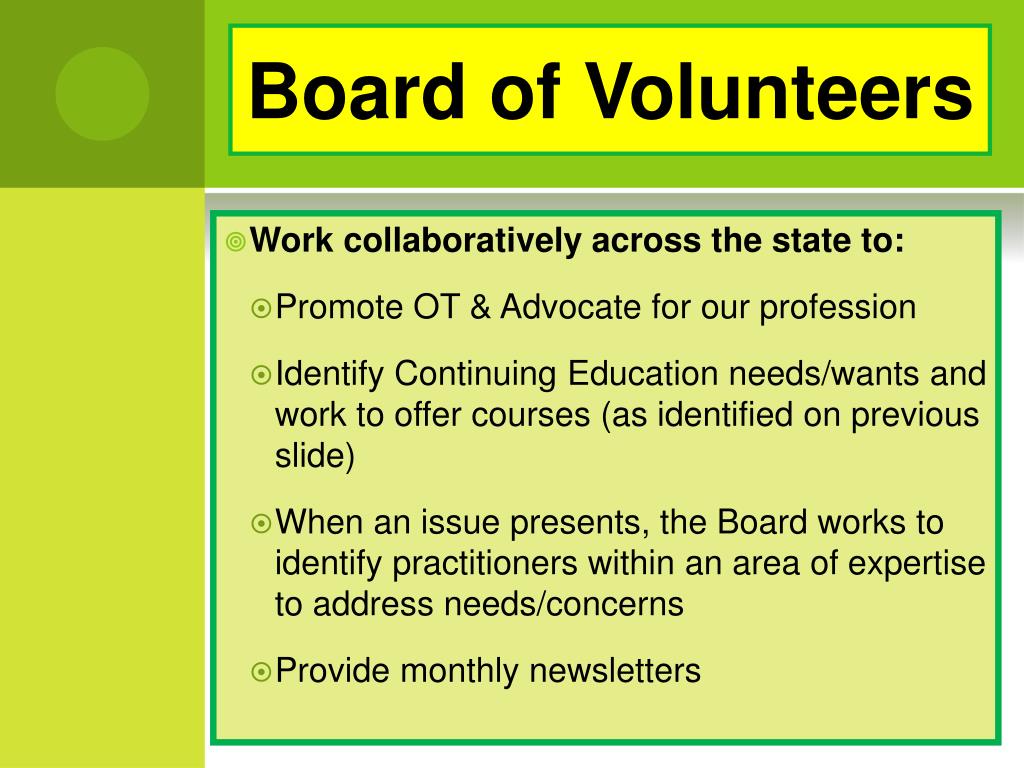 Board of Volunteers

Work collaboratively across the state to:

Promote OT & Advocate for our profession

Identify Continuing Education needs/wants and work to offer courses (as identified on previous slide)

When an issue presents, the Board works to identify practitioners within an area of expertise to address needs/concerns

Provide monthly newsletters